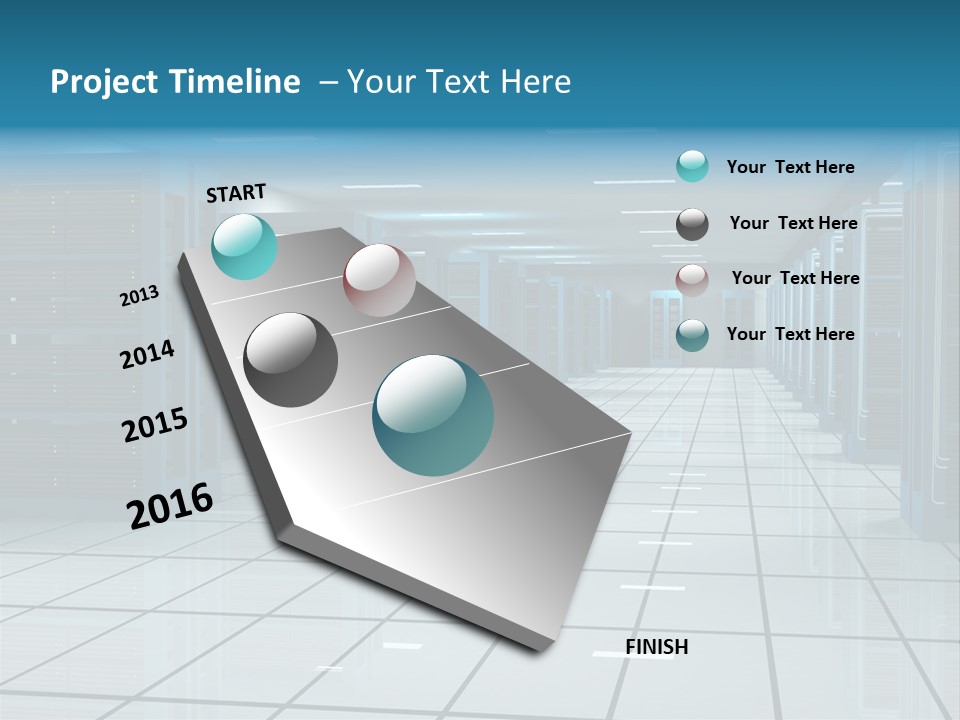 Project Timeline – Your Text Here

START

2013

2014

2015

2016

FINISH

Your Text Here

Your Text Here

Your Text Here

Your Text Here